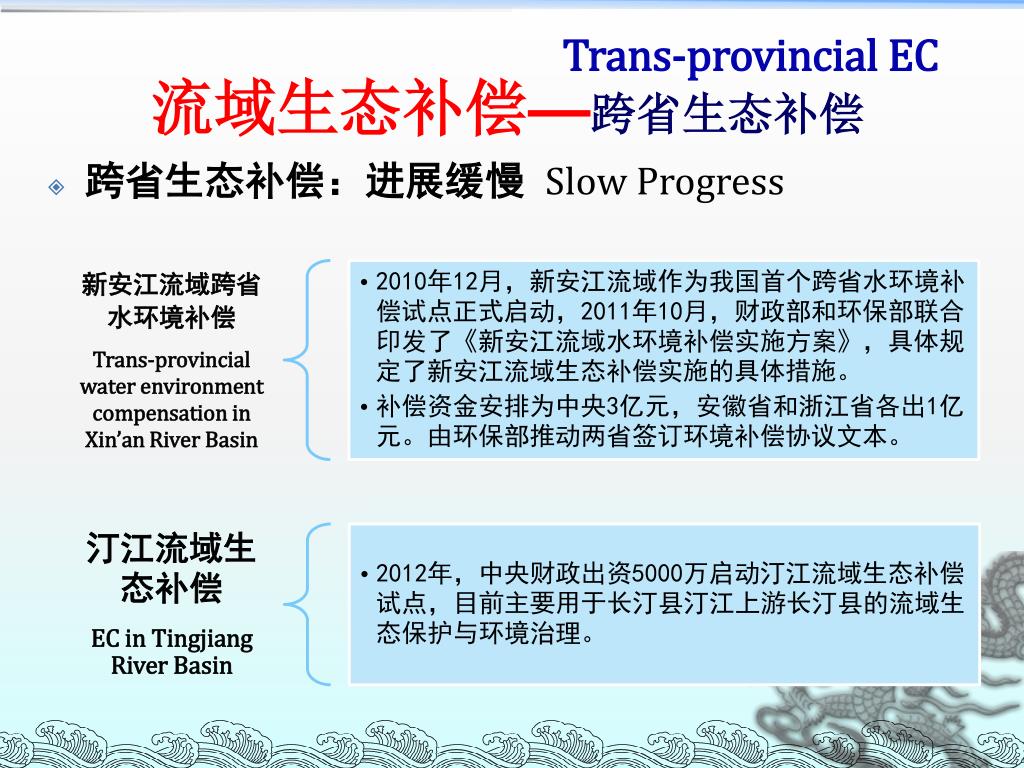 Trans-provincial EC

流域生态补偿—跨省生态补偿

跨省生态补偿：进展缓慢 Slow Progress

新安江流域跨省水环境补偿

Trans-provincial water environment compensation in Xin'an River Basin

• 2010年12月，新安江流域作为我国首个跨省水环境补偿试点正式启动，2011年10月，财政部和环保部联合印发了《新安江流域水环境补偿实施方案》，具体规定了新安江流域生态补偿实施的具体措施。
• 补偿资金安排为中央3亿元，安徽省和浙江省各出1亿元。由环保部推动两省签订环境补偿协议文本。

汀江流域生态补偿

EC in Tingjiang River Basin

• 2012年，中央财政出资5000万启动汀江流域生态补偿试点，目前主要用于长汀县汀江上游长汀县的流域生态保护与环境治理。